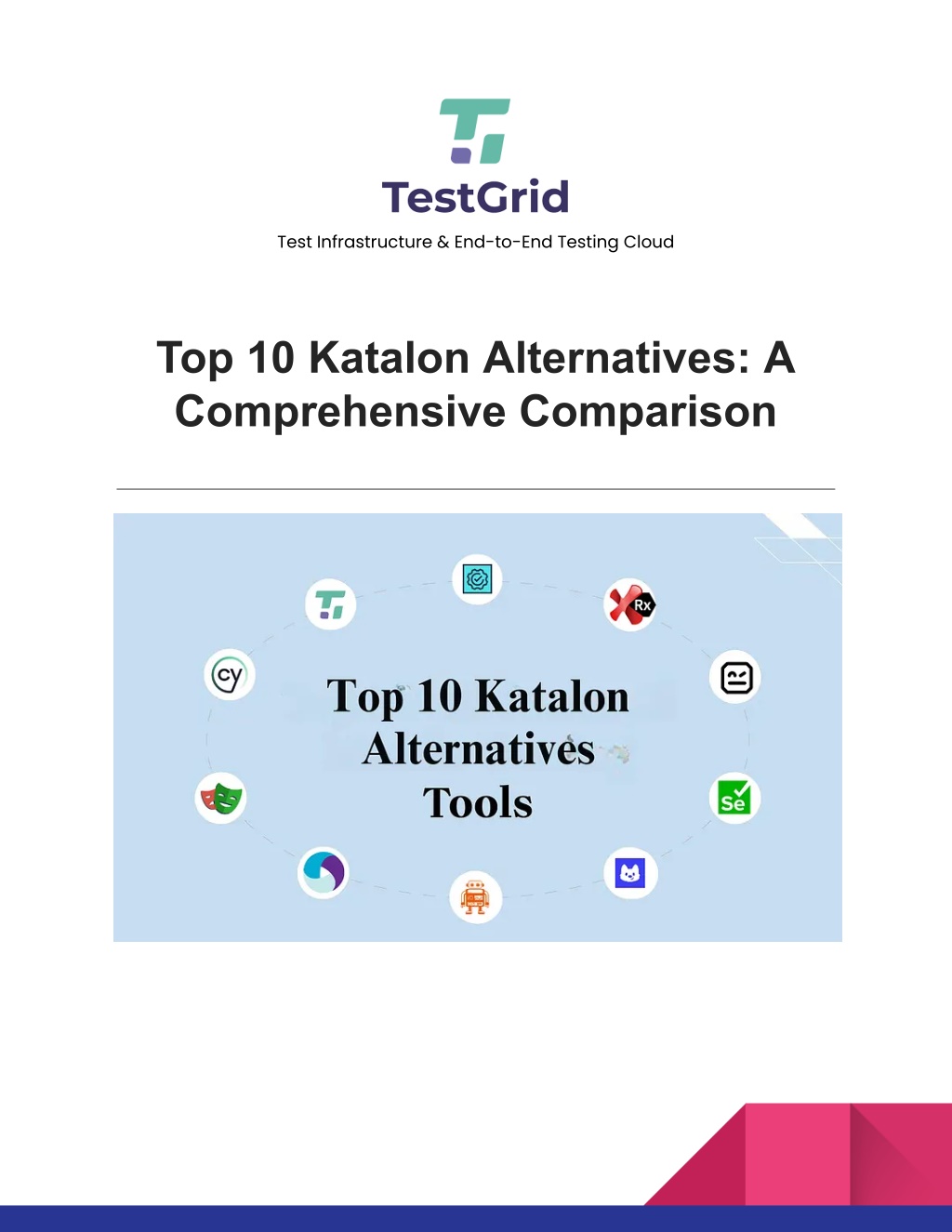 TestGrid
Test Infrastructure & End-to-End Testing Cloud

Top 10 Katalon Alternatives: A Comprehensive Comparison

cy
Rx
Se

Top 10 Katalon Alternatives Tools